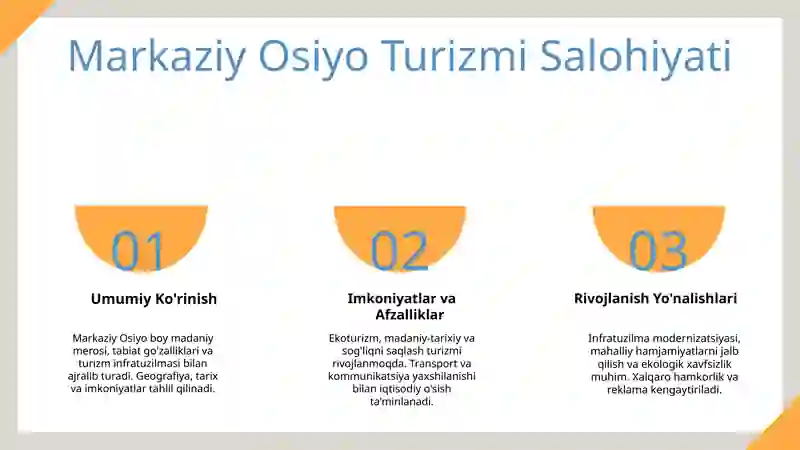 Markaziy Osiyo Turizmi Salohiyati

01

Umumiy Ko'rinish

Markaziy Osiyo boy madaniy merosi, tabiat go'zalliklari va turizm infratuzilmasi bilan ajralib turadi. Geografiya, tarix va imkoniyatlar tahlil qilinadi.

02

Imkoniyatlar va Afzalliklar

Ekoturizm, madaniy-tarixiy va sog'liqni saqlash turizmi rivojlanmoqda. Transport va kommunikatsiya yaxshilanishi bilan iqtisodiy o'sish ta'minlanadi.

03

Rivojlanish Yo'nalishlari

Infratuzilma modernizatsiyasi, mahalliy hamjamiyatlarni jalb qilish va ekologik xavfsizlik muhim. Xalqaro hamkorlik va reklama kengaytiriladi.